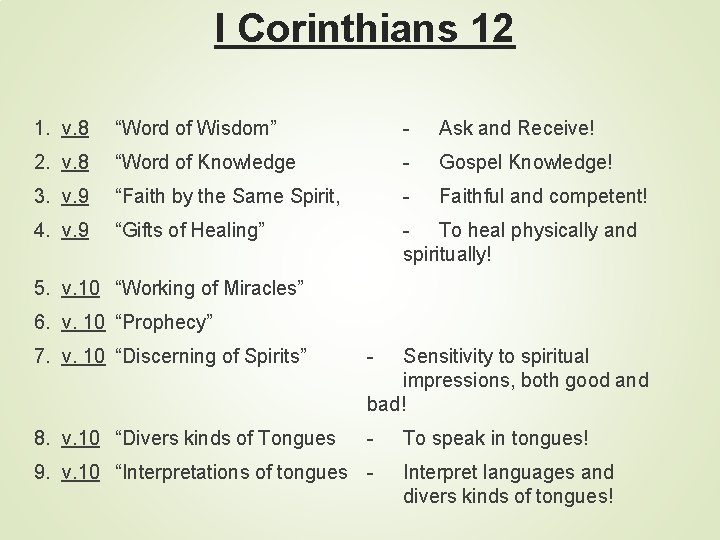 I Corinthians 12

1. v.8 “Word of Wisdom” - Ask and Receive!

2. v.8 “Word of Knowledge - Gospel Knowledge!

3. v.9 “Faith by the Same Spirit, - Faithful and competent!

4. v.9 “Gifts of Healing” - To heal physically and spiritually!

5. v.10 “Working of Miracles”

6. v. 10 “Prophecy”

7. v. 10 “Discerning of Spirits” - Sensitivity to spiritual impressions, both good and bad!

8. v.10 “Divers kinds of Tongues - To speak in tongues!

9. v.10 “Interpretations of tongues - Interpret languages and divers kinds of tongues!